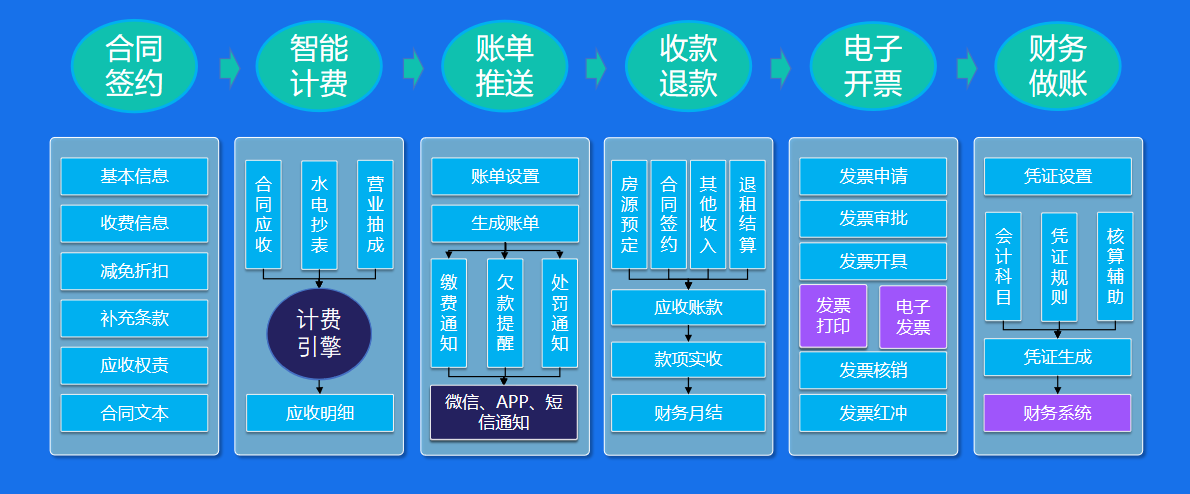 合同签约

智能计费

账单推送

收款退款

电子开票

财务做账

基本信息
收费信息
减免折扣
补充条款
应收权责
合同文本

合同应收
水电抄表
营业抽成
计费引擎
应收明细

账单设置
生成账单
缴费通知
欠款提醒
处罚通知
微信、APP、短信通知

房源预定
合同签约
其他收入
退租结算
应收账款
款项实收
财务月结

发票申请
发票审批
发票开具
发票打印
电子发票
发票核销
发票红冲

凭证设置
会计科目
凭证规则
核算辅助
凭证生成
财务系统